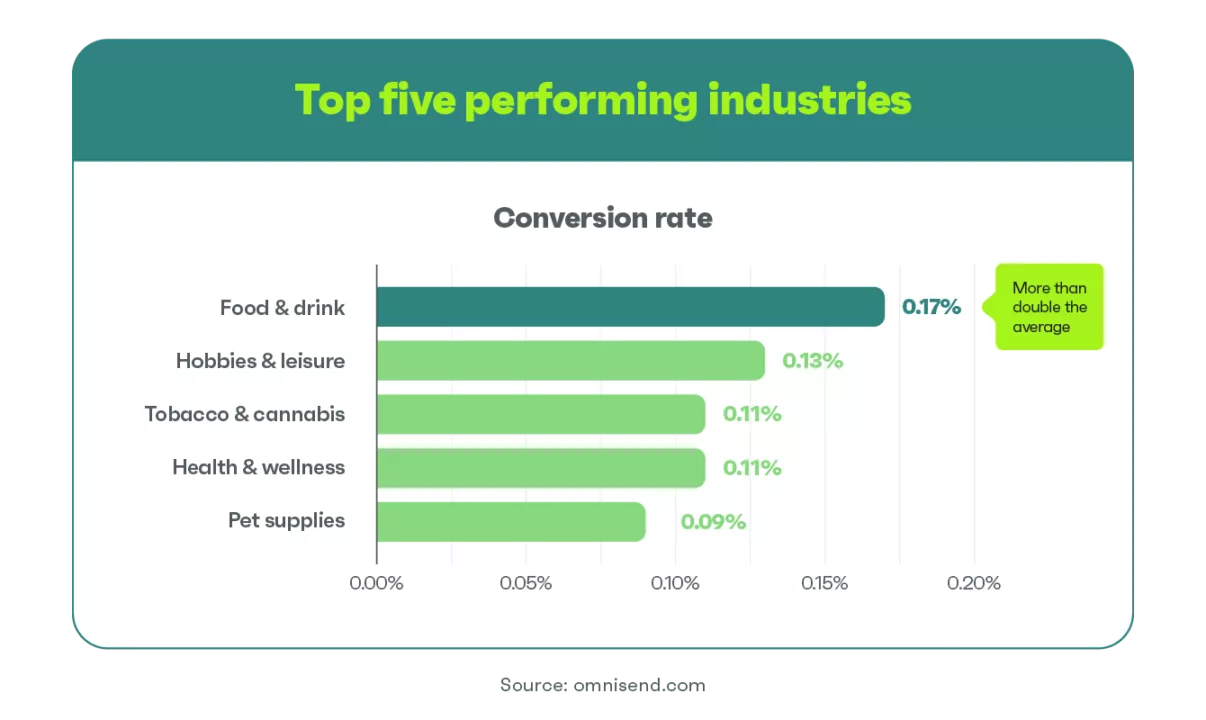 Top five performing industries

Conversion rate

Food & drink
0.17%
More than double the average

Hobbies & leisure
0.13%

Tobacco & cannabis
0.11%

Health & wellness
0.11%

Pet supplies
0.09%

0.00% 0.05% 0.10% 0.15% 0.20%

Source: omnisend.com